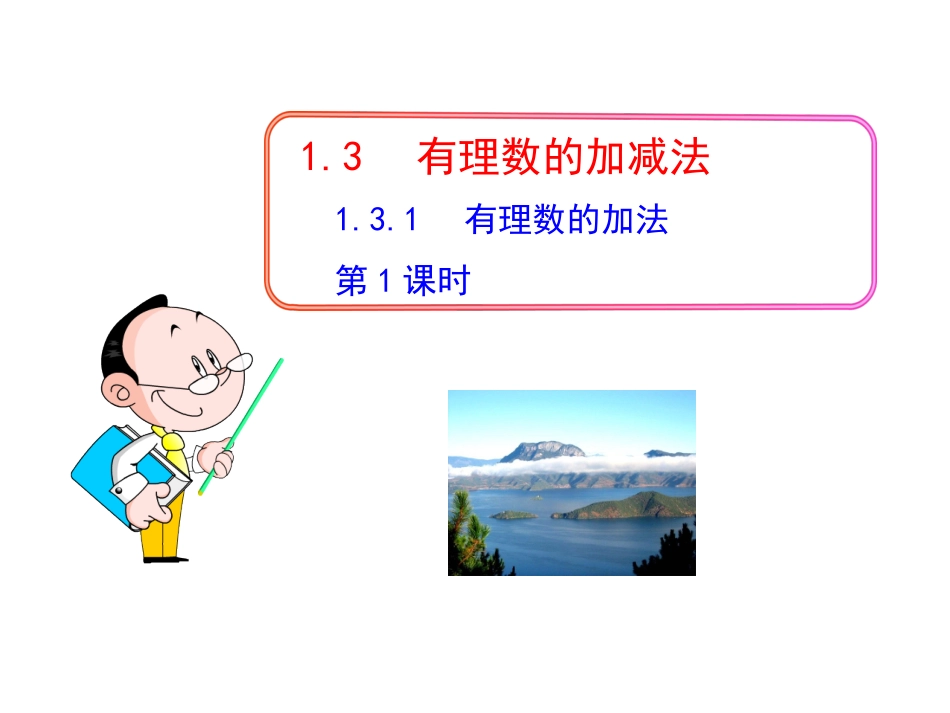 1.3　有理数的加减法

1.3.1　有理数的加法

第1课时